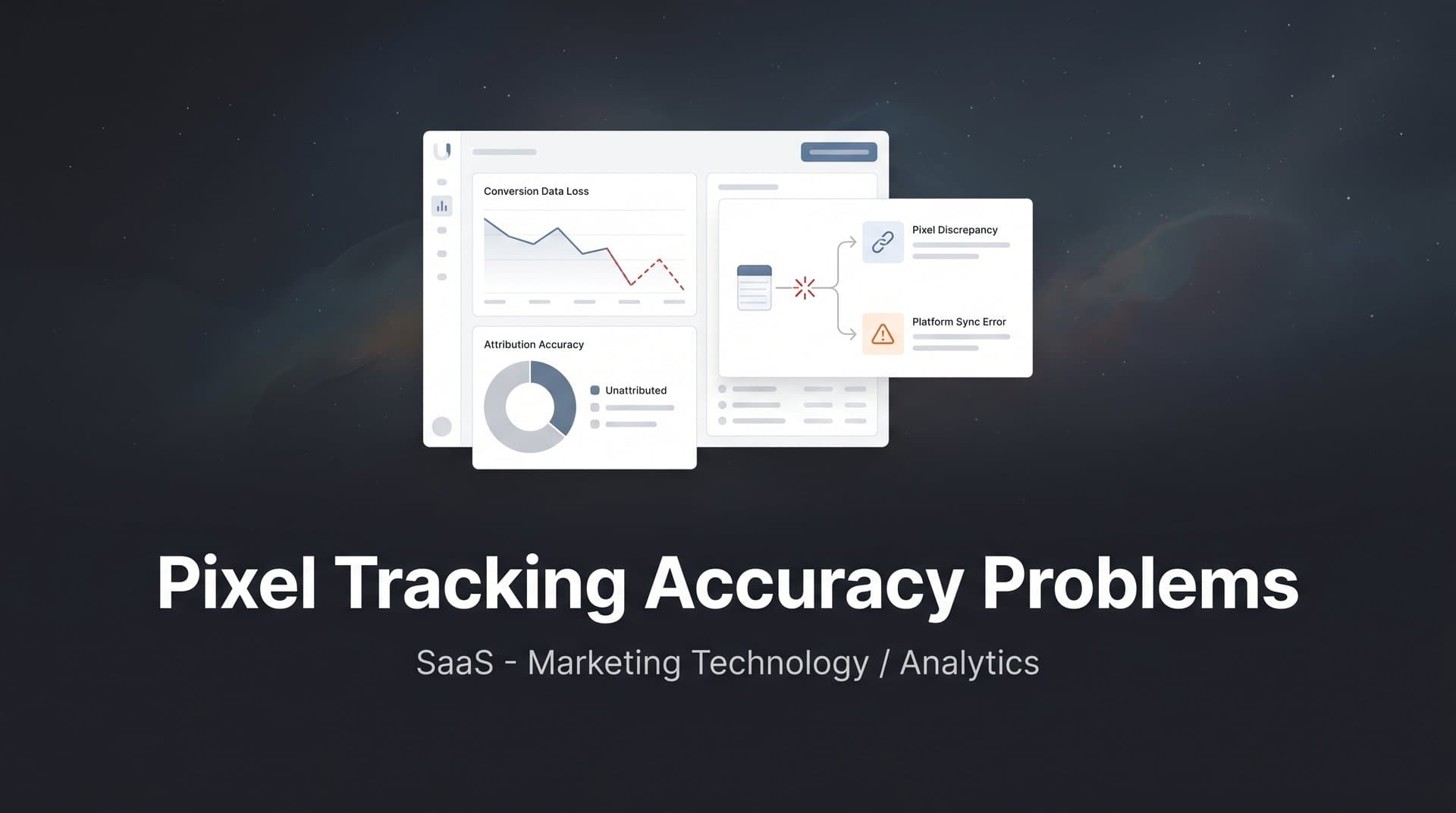 Conversion Data Loss

Attribution Accuracy

Unattributed

Pixel Discrepancy

Platform Sync Error

Pixel Tracking Accuracy Problems

SaaS - Marketing Technology / Analytics